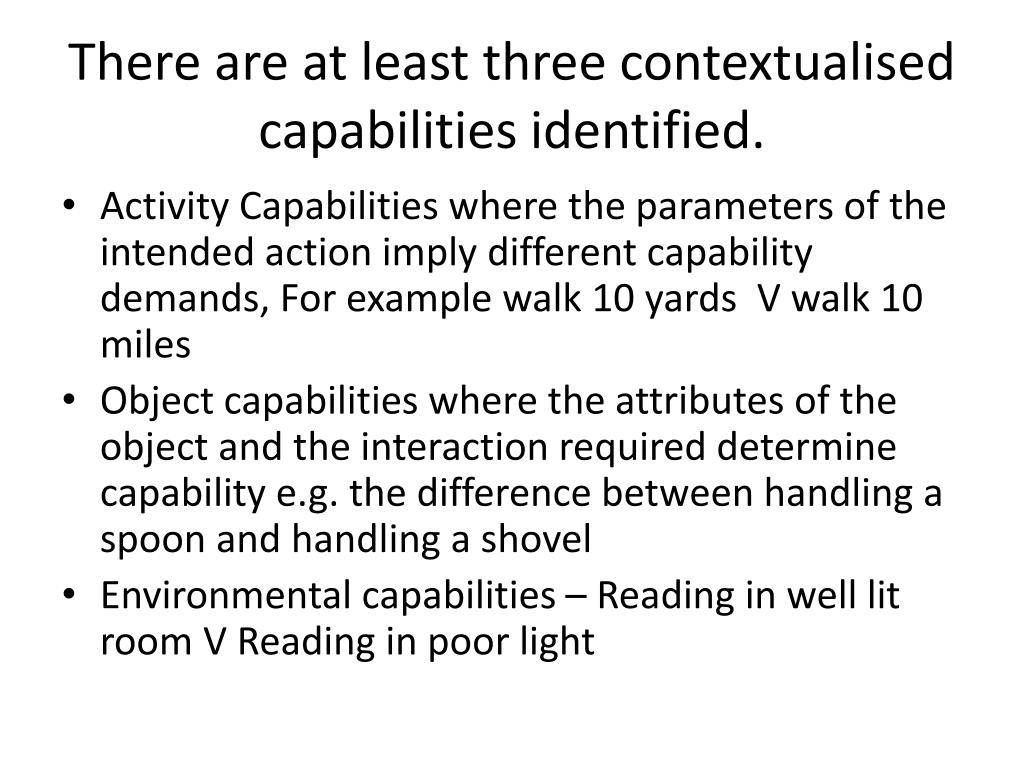 There are at least three contextualised capabilities identified.

• Activity Capabilities where the parameters of the intended action imply different capability demands, For example walk 10 yards  V walk 10 miles
• Object capabilities where the attributes of the object and the interaction required determine capability e.g. the difference between handling a spoon and handling a shovel
• Environmental capabilities – Reading in well lit room V Reading in poor light